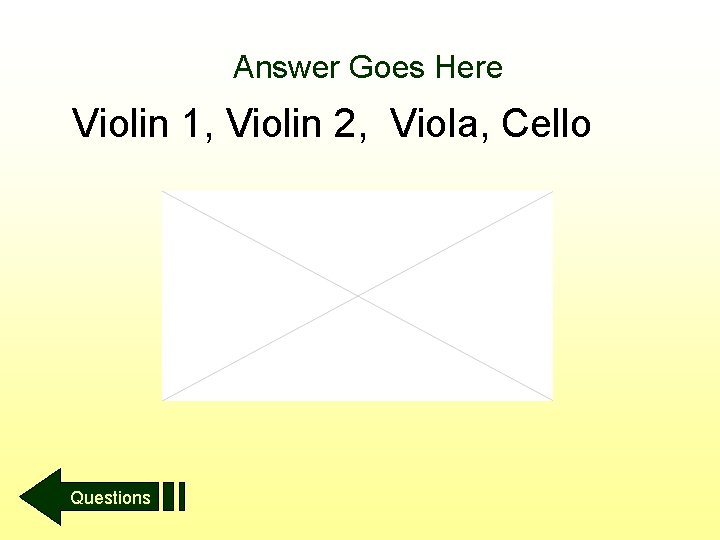 Answer Goes Here

Violin 1, Violin 2,  Viola, Cello

Questions